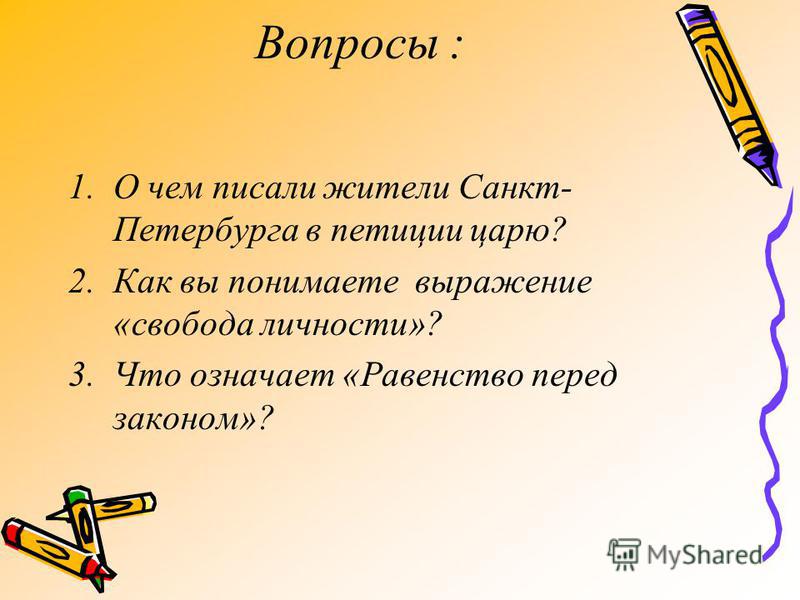 Вопросы :

1. О чем писали жители Санкт-Петербурга в петиции царю?
2. Как вы понимаете выражение «свобода личности»?
3. Что означает «Равенство перед законом»?

MyShared